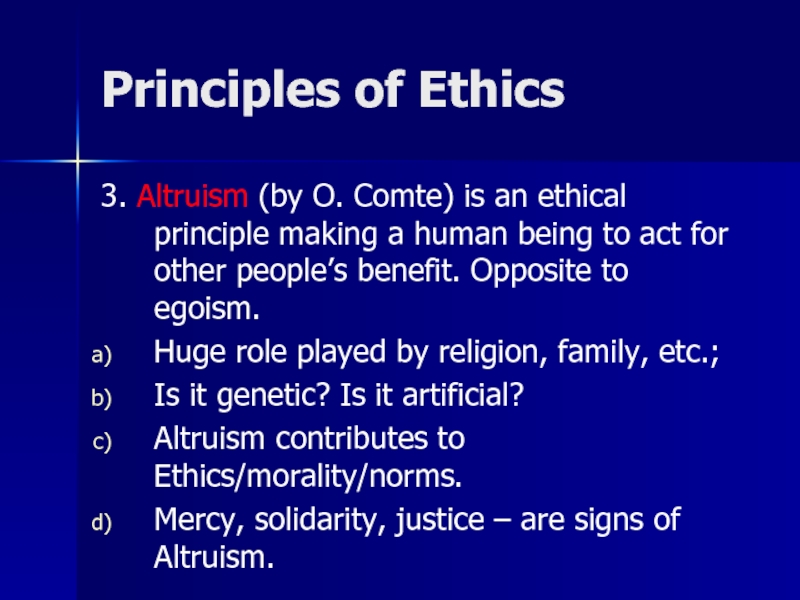 Principles of Ethics

3. Altruism (by O. Comte) is an ethical principle making a human being to act for other people’s benefit. Opposite to egoism.

a) Huge role played by religion, family, etc.;
b) Is it genetic? Is it artificial?
c) Altruism contributes to Ethics/morality/norms.
d) Mercy, solidarity, justice – are signs of Altruism.